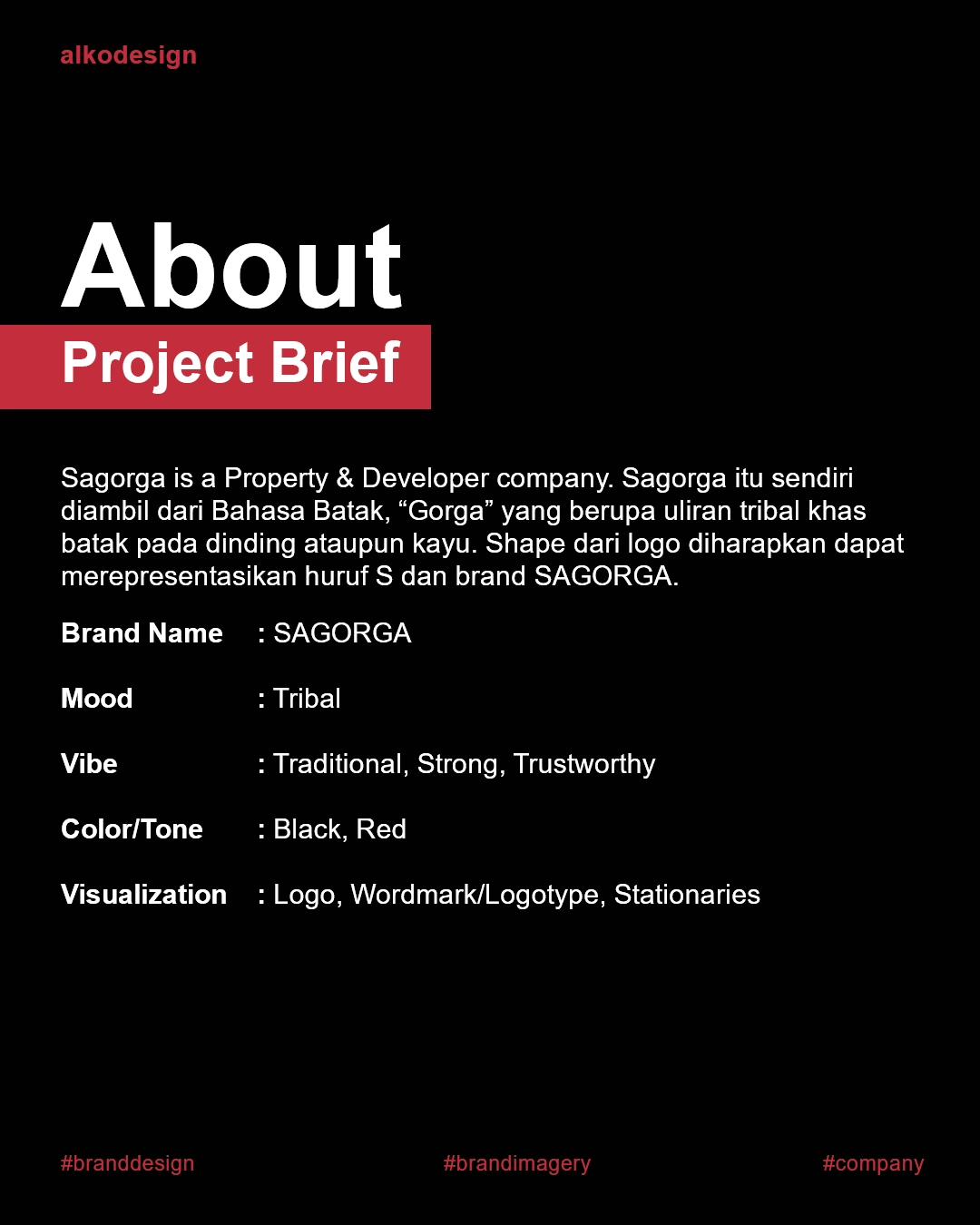 alkodesign

About

Project Brief

Sagorga is a Property & Developer company. Sagorga itu sendiri diambil dari Bahasa Batak, “Gorga” yang berupa uliran tribal khas batak pada dinding ataupun kayu. Shape dari logo diharapkan dapat merepresentasikan huruf S dan brand SAGORGA.

Brand Name : SAGORGA

Mood : Tribal

Vibe : Traditional, Strong, Trustworthy

Color/Tone : Black, Red

Visualization : Logo, Wordmark/Logotype, Stationaries

#branddesign #brandimagery #company